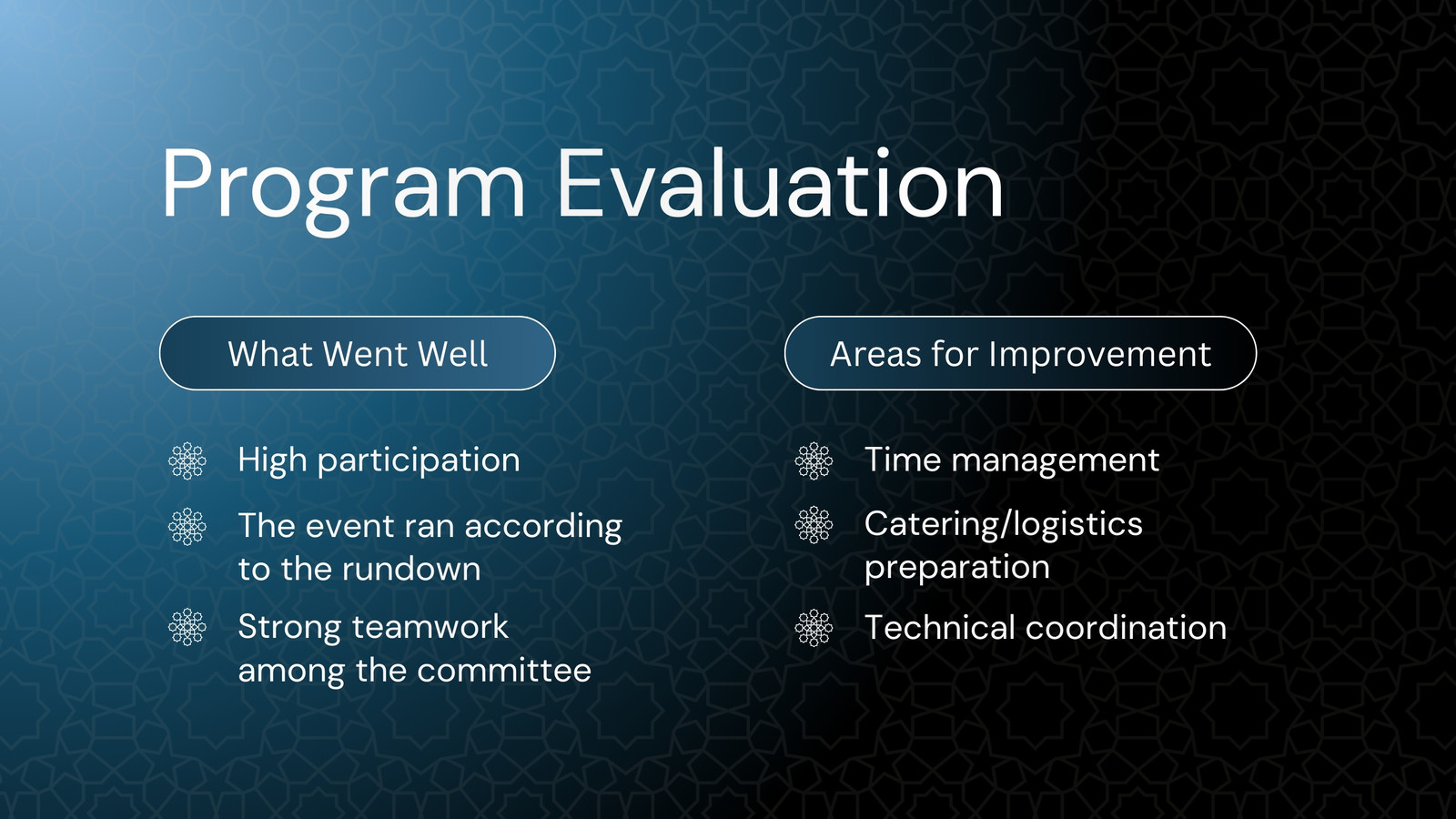 Program Evaluation

What Went Well

High participation

The event ran according to the rundown

Strong teamwork among the committee

Areas for Improvement

Time management

Catering/logistics preparation

Technical coordination